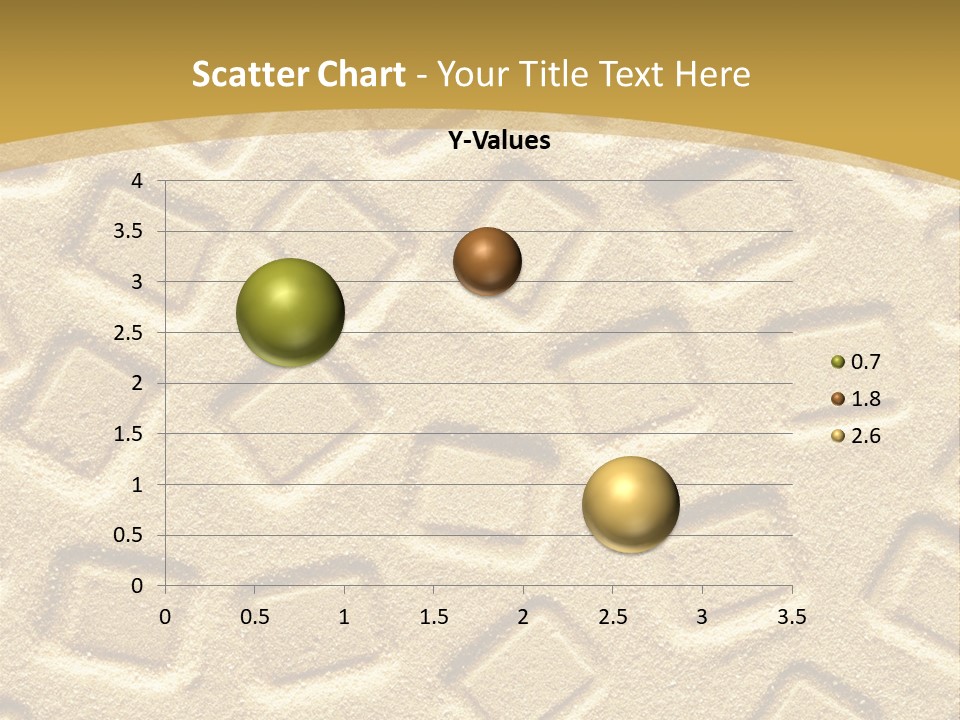 Scatter Chart - Your Title Text Here

Y-Values

4
3.5
3
2.5
2
1.5
1
0.5
0

0 0.5 1 1.5 2 2.5 3 3.5

0.7
1.8
2.6